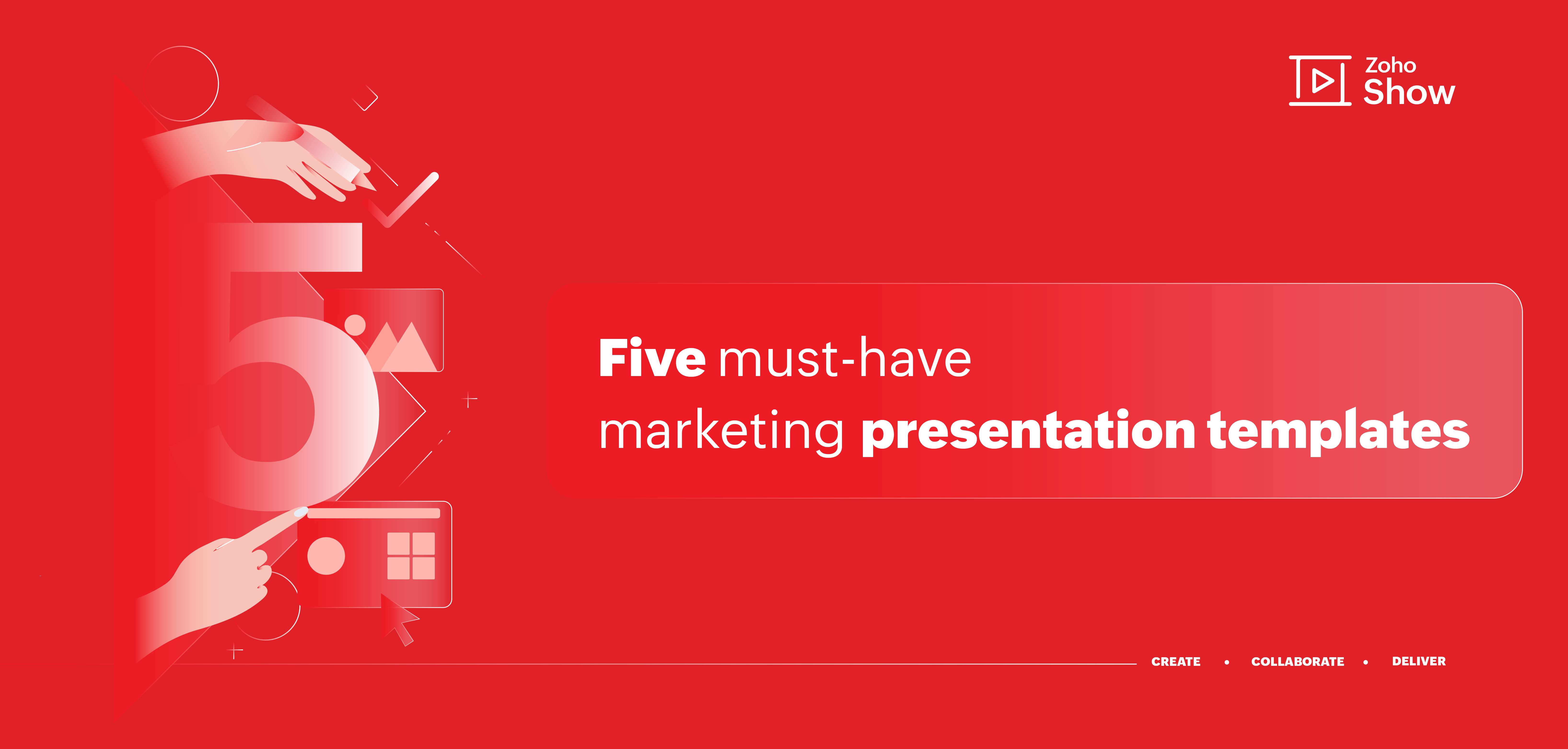 Zoho Show

5

Five must-have marketing presentation templates

CREATE • COLLABORATE • DELIVER